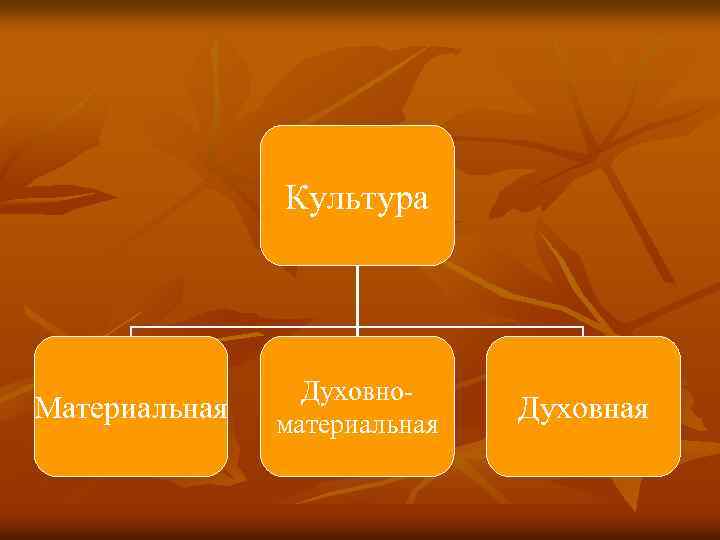 Культура

Материальная

Духовно-материальная

Духовная